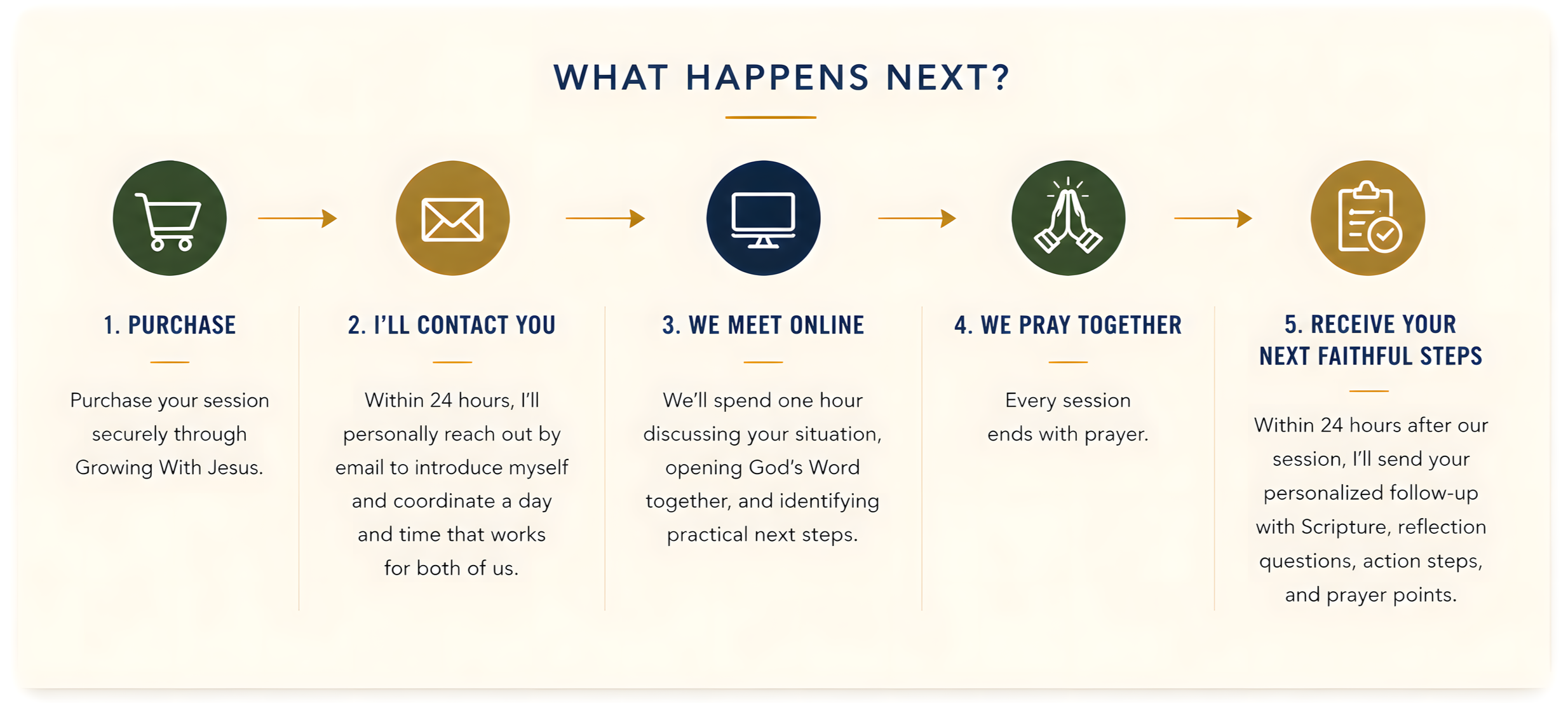 WHAT HAPPENS NEXT?

1. PURCHASE

Purchase your session securely through Growing With Jesus.

2. I'LL CONTACT YOU

Within 24 hours, I'll personally reach out by email to introduce myself and coordinate a day and time that works for both of us.

3. WE MEET ONLINE

We'll spend one hour discussing your situation, opening God's Word together, and identifying practical next steps.

4. WE PRAY TOGETHER

Every session ends with prayer.

5. RECEIVE YOUR NEXT FAITHFUL STEPS

Within 24 hours after our session, I'll send your personalized follow-up with Scripture, reflection questions, action steps, and prayer points.